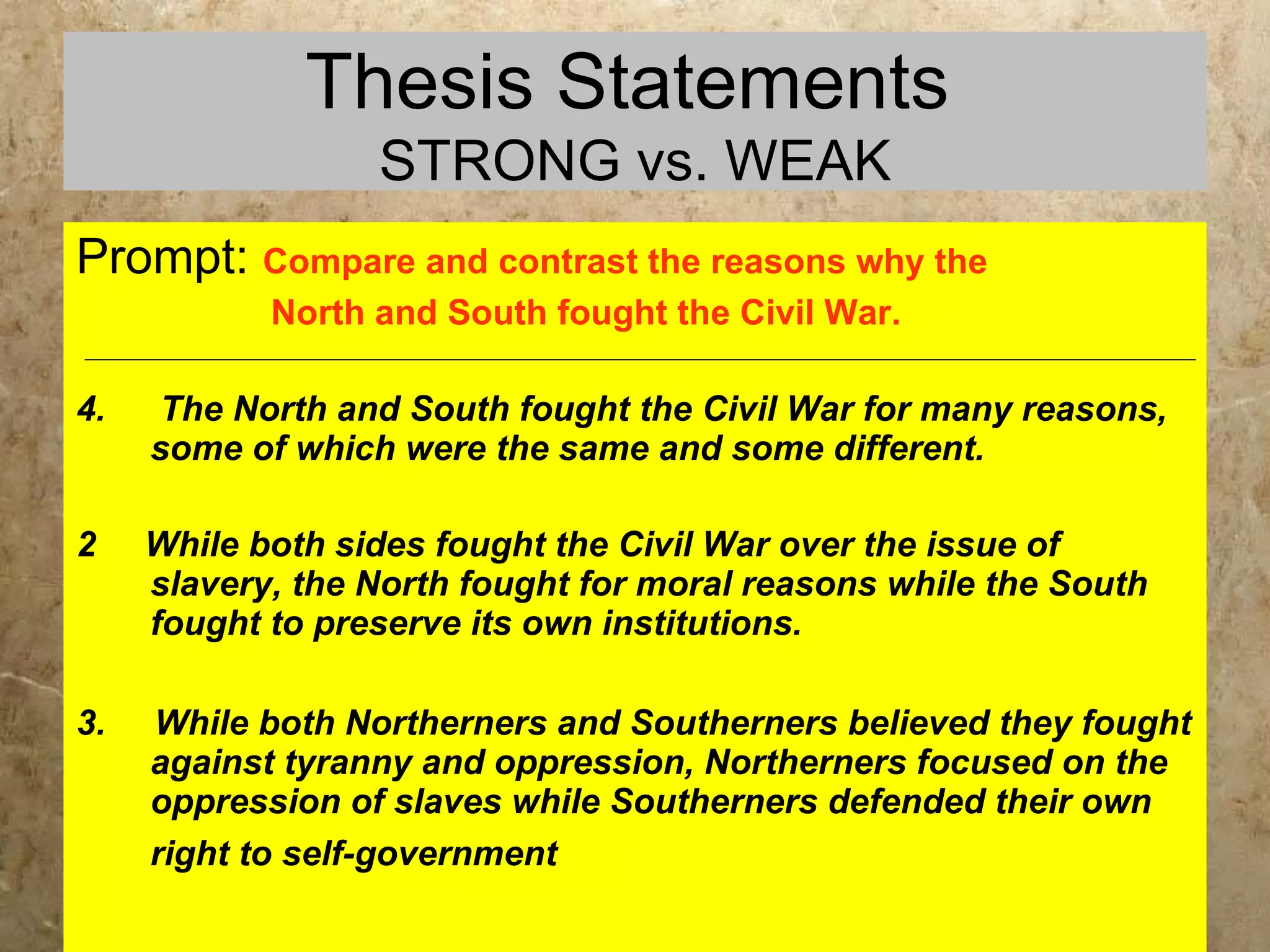 Thesis Statements
STRONG vs. WEAK

Prompt: Compare and contrast the reasons why the North and South fought the Civil War.

4. The North and South fought the Civil War for many reasons, some of which were the same and some different.

2 While both sides fought the Civil War over the issue of slavery, the North fought for moral reasons while the South fought to preserve its own institutions.

3. While both Northerners and Southerners believed they fought against tyranny and oppression, Northerners focused on the oppression of slaves while Southerners defended their own right to self-government